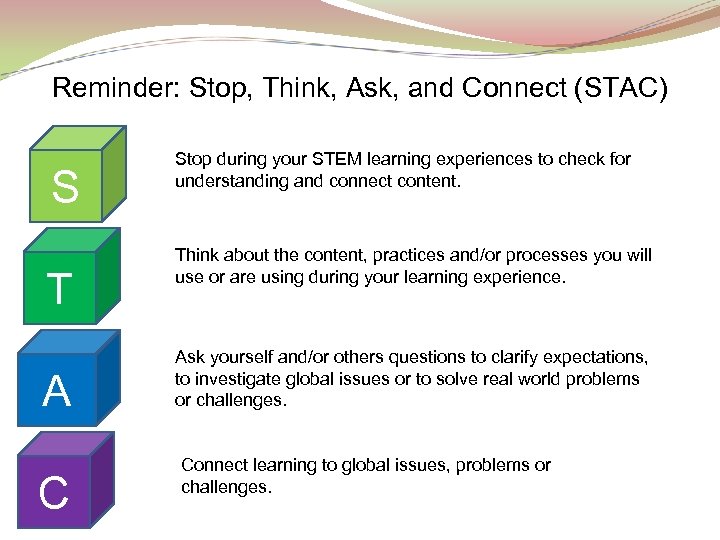 Reminder: Stop, Think, Ask, and Connect (STAC)

S

Stop during your STEM learning experiences to check for understanding and connect content.

T

Think about the content, practices and/or processes you will use or are using during your learning experience.

A

Ask yourself and/or others questions to clarify expectations, to investigate global issues or to solve real world problems or challenges.

C

Connect learning to global issues, problems or challenges.